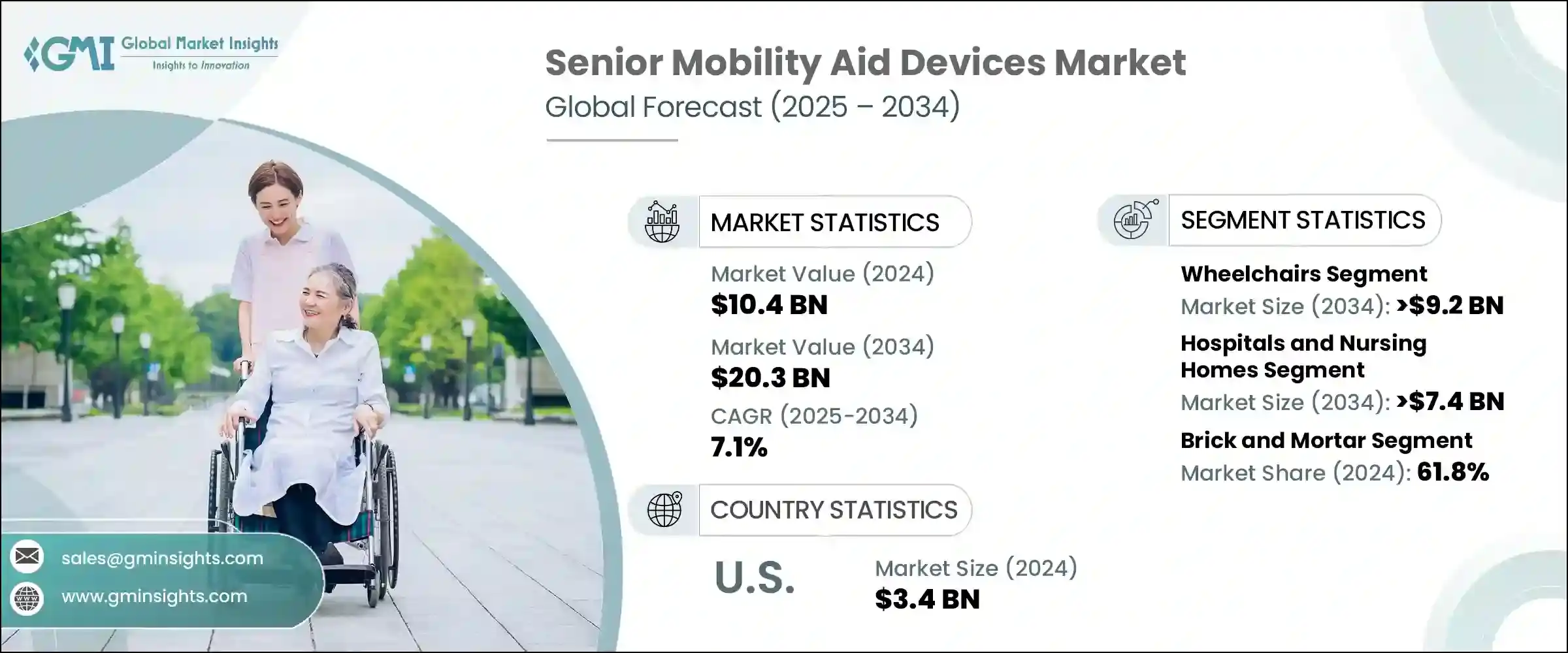 GMI Global Market Insights
Insights to Innovation

Senior Mobility Aid Devices Market
Global Forecast (2025 – 2034)

MARKET STATISTICS

Market Value (2024)
$10.4 BN

Market Value (2034)
$20.3 BN

CAGR (2025-2034)
7.1%

COUNTRY STATISTICS

U.S.

Market Size (2024)
$3.4 BN

SEGMENT STATISTICS

Wheelchairs Segment
Market Size (2034): >$9.2 BN

Hospitals and Nursing Homes Segment
Market Size (2034): >$7.4 BN

Brick and Mortar Segment
Market Share (2024): 61.8%

sales@gminsights.com

www.gminsights.com